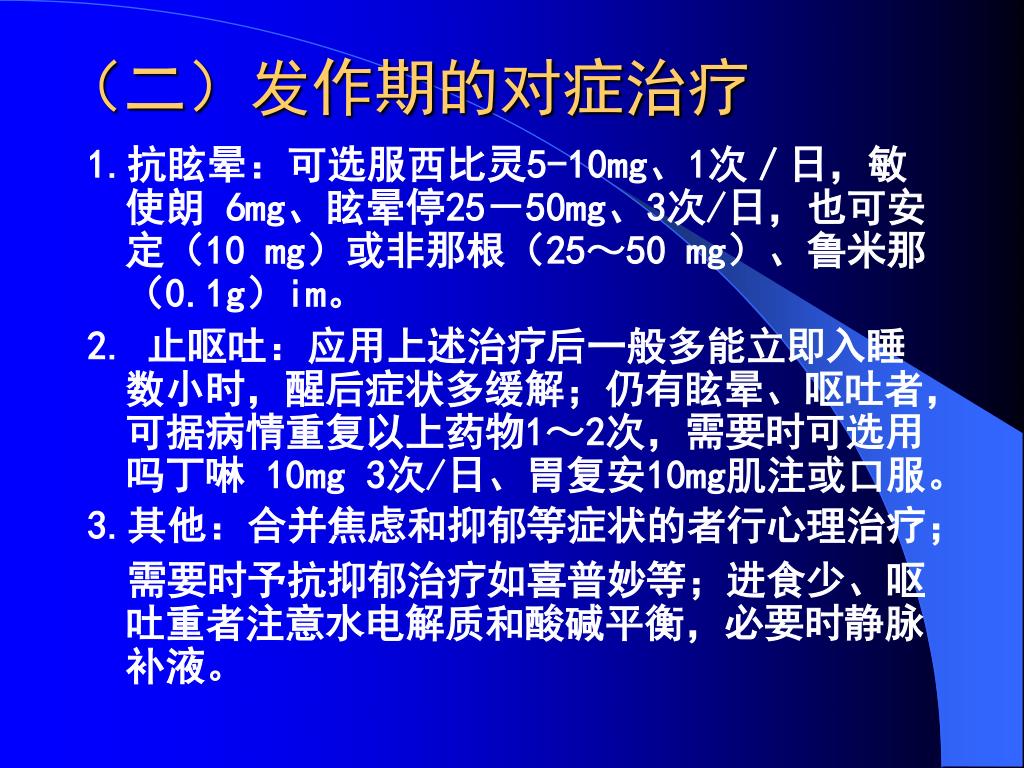 （二）发作期的对症治疗

1.抗眩晕：可选服西比灵5-10mg、1次／日，敏使朗 6mg、眩晕停25－50mg、3次/日，也可安定（10 mg）或非那根（25～50 mg）、鲁米那（0.1g）im。

2. 止呕吐：应用上述治疗后一般多能立即入睡数小时，醒后症状多缓解；仍有眩晕、呕吐者，可据病情重复以上药物1～2次，需要时可选用吗丁啉 10mg 3次/日、胃复安10mg肌注或口服。

3.其他：合并焦虑和抑郁等症状的者行心理治疗；

需要时予抗抑郁治疗如喜普妙等；进食少、呕吐重者注意水电解质和酸碱平衡，必要时静脉补液。